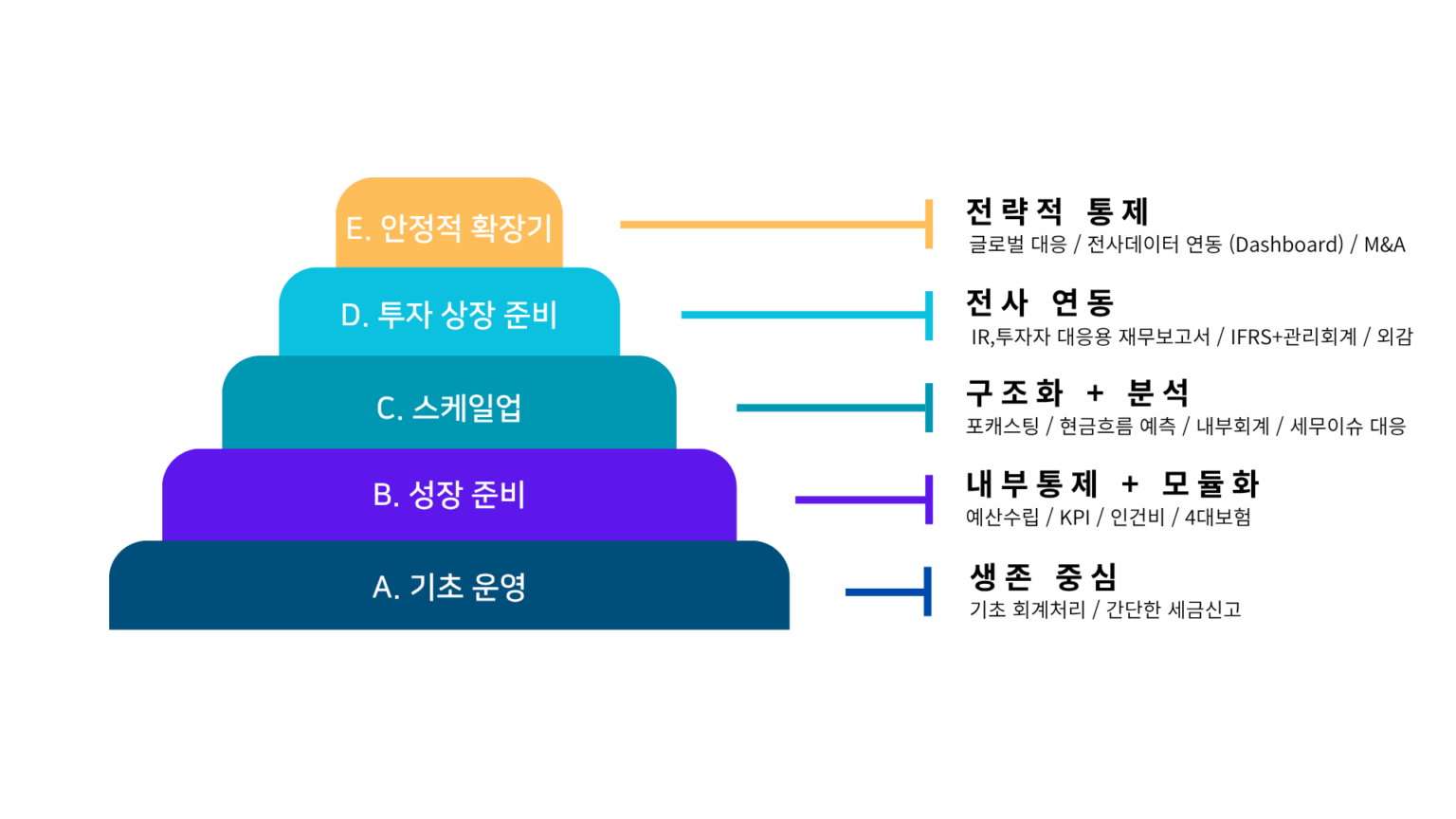 E. 안정적 확장기

D. 투자 상장 준비

C. 스케일업

B. 성장 준비

A. 기초 운영

전략적 통제
글로벌 대응 / 전사데이터 연동 (Dashboard) / M&A

전사 연동
IR,투자자 대응용 재무보고서 / IFRS+관리회계 / 외감

구조화 + 분석
포캐스팅 / 현금흐름 예측 / 내부회계 / 세무이슈 대응

내부통제 + 모듈화
예산수립 / KPI / 인건비 / 4대보험

생존 중심
기초 회계처리 / 간단한 세금신고